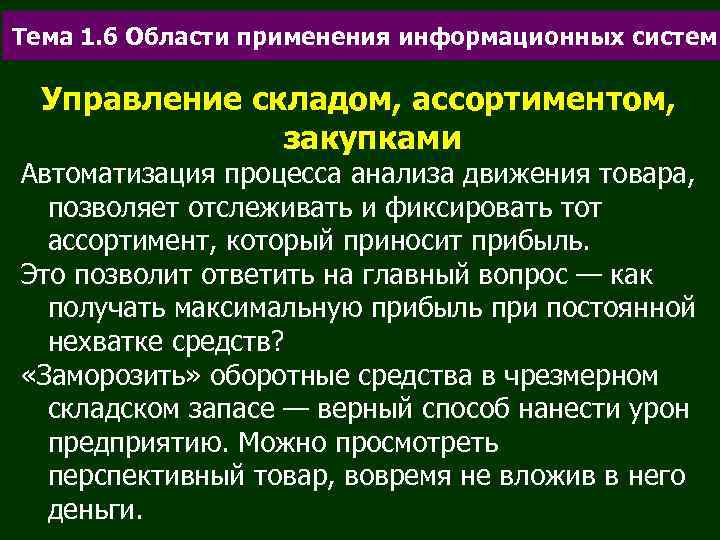 Тема 1.6 Области применения информационных систем

Управление складом, ассортиментом, закупками

Автоматизация процесса анализа движения товара, позволяет отслеживать и фиксировать тот ассортимент, который приносит прибыль.

Это позволит ответить на главный вопрос — как получать максимальную прибыль при постоянной нехватке средств?

«Заморозить» оборотные средства в чрезмерном складском запасе — верный способ нанести урон предприятию. Можно просмотреть перспективный товар, вовремя не вложив в него деньги.